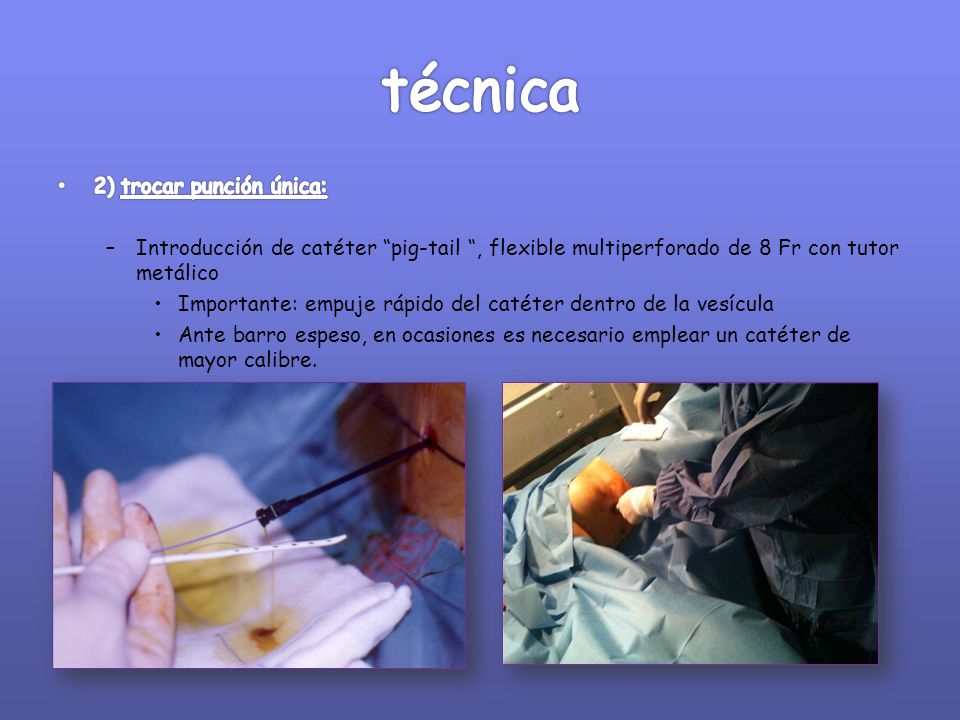 técnica

• 2) trocar punción única:

– Introducción de catéter “pig-tail “, flexible multiperforado de 8 Fr con tutor metálico

• Importante: empuje rápido del catéter dentro de la vesícula

• Ante barro espeso, en ocasiones es necesario emplear un catéter de mayor calibre.